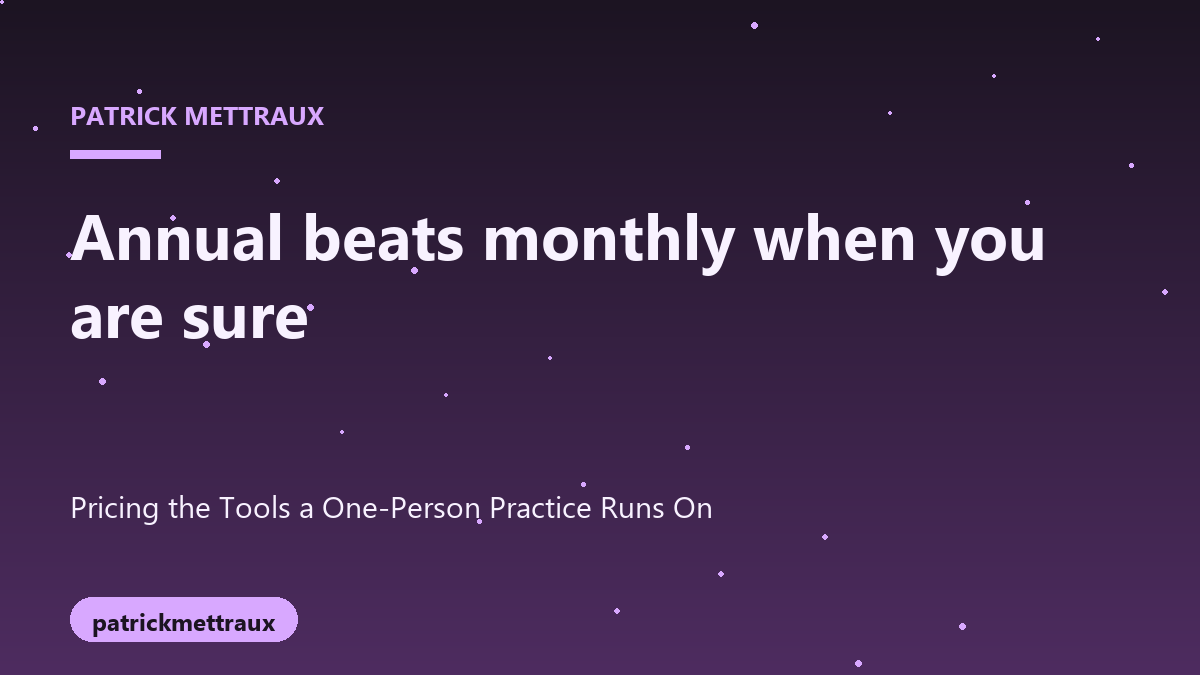 PATRICK METTRAUX

Annual beats monthly when you are sure

Pricing the Tools a One-Person Practice Runs On

patrickmettraux